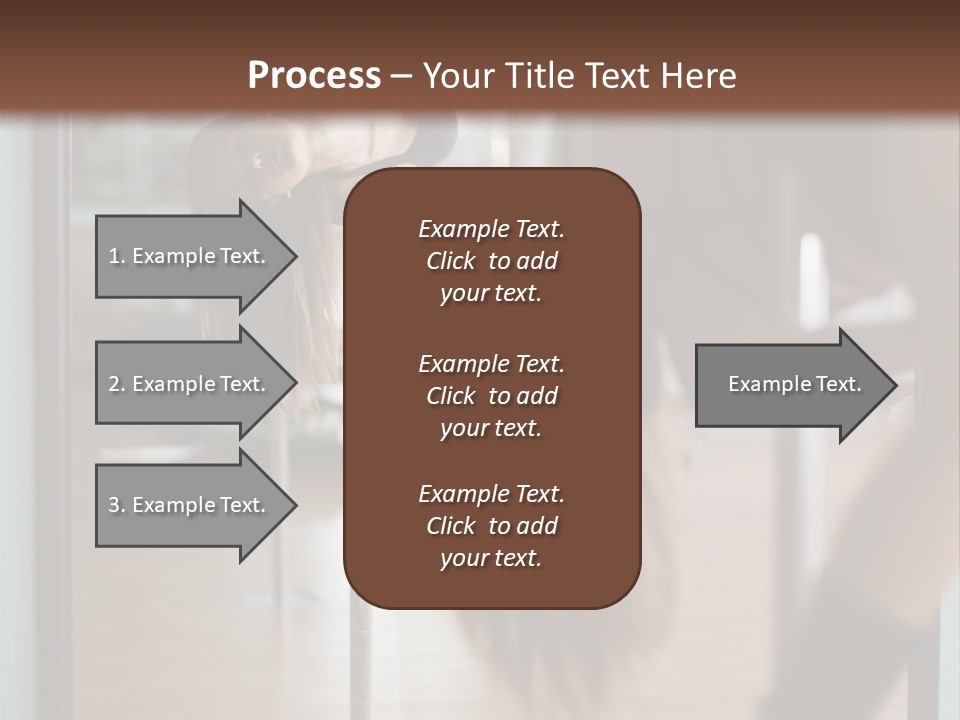 Process – Your Title Text Here

1. Example Text.

2. Example Text.

3. Example Text.

Example Text. Click to add your text.

Example Text. Click to add your text.

Example Text. Click to add your text.

Example Text.